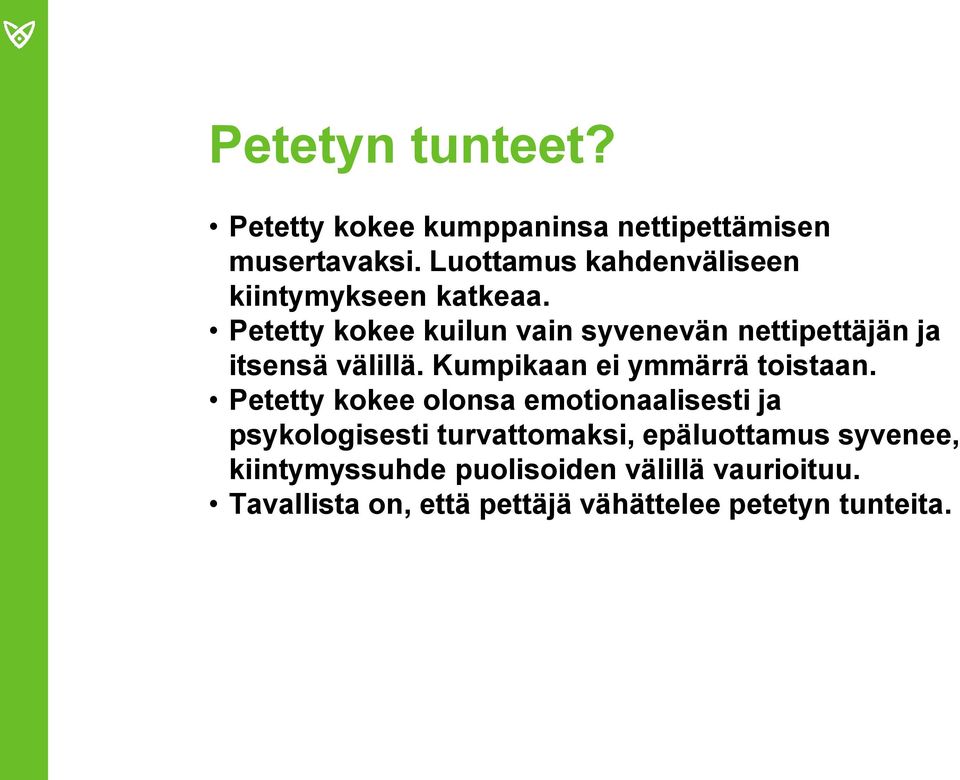 Petetyn tunteet?

• Petetty kokee kumppaninsa nettipettämisen musertavaksi. Luottamus kahdenväliseen kiintymykseen katkeaa.
• Petetty kokee kuilun vain syvenevän nettipettäjän ja itsensä välillä. Kumpikaan ei ymmärrä toistaan.
• Petetty kokee olonsa emotionaalisesti ja psykologisesti turvattomaksi, epäluottamus syvenee, kiintymyssuhde puolisoiden välillä vaurioituu.
• Tavallista on, että pettäjä vähättelee petetyn tunteita.